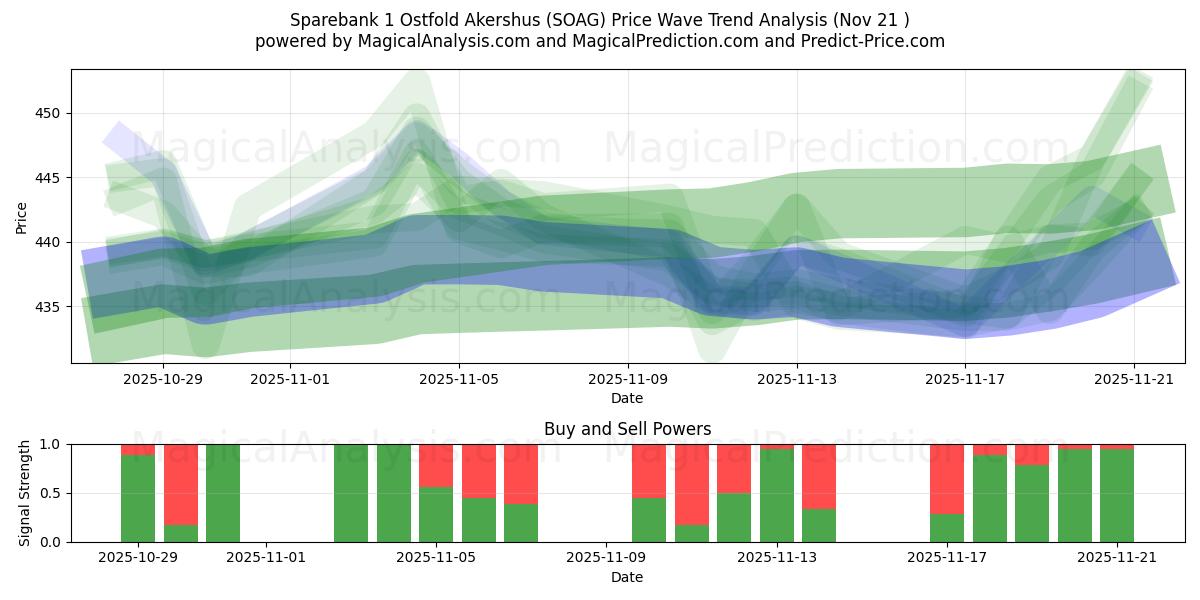 Sparebank 1 Ostfold Akershus (SOAG) Price Wave Trend Analysis (Nov 21 )
powered by MagicalAnalysis.com and MagicalPrediction.com and Predict-Price.com

MagicalAnalysis.com MagicalPrediction.com
MagicalAnalysis.com MagicalPrediction.com

Price
450
445
440
435
2025-10-29
2025-11-01
2025-11-05
2025-11-09
2025-11-13
2025-11-17
2025-11-21
Date

Buy and Sell Powers
MagicalAnalysis.com MagicalPrediction.com
Signal Strength
1.0
0.5
0.0
2025-10-29
2025-11-01
2025-11-05
2025-11-09
2025-11-13
2025-11-17
2025-11-21
Date